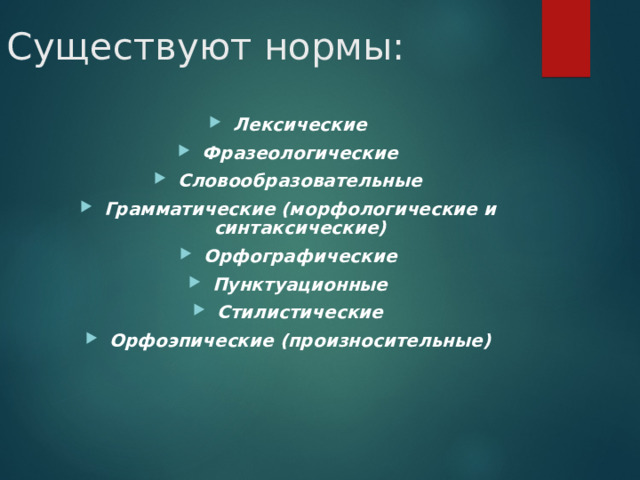 Существуют нормы:

Лексические

Фразеологические

Словообразовательные

Грамматические (морфологические и синтаксические)

Орфографические

Пунктуационные

Стилистические

Орфоэпические (произносительные)